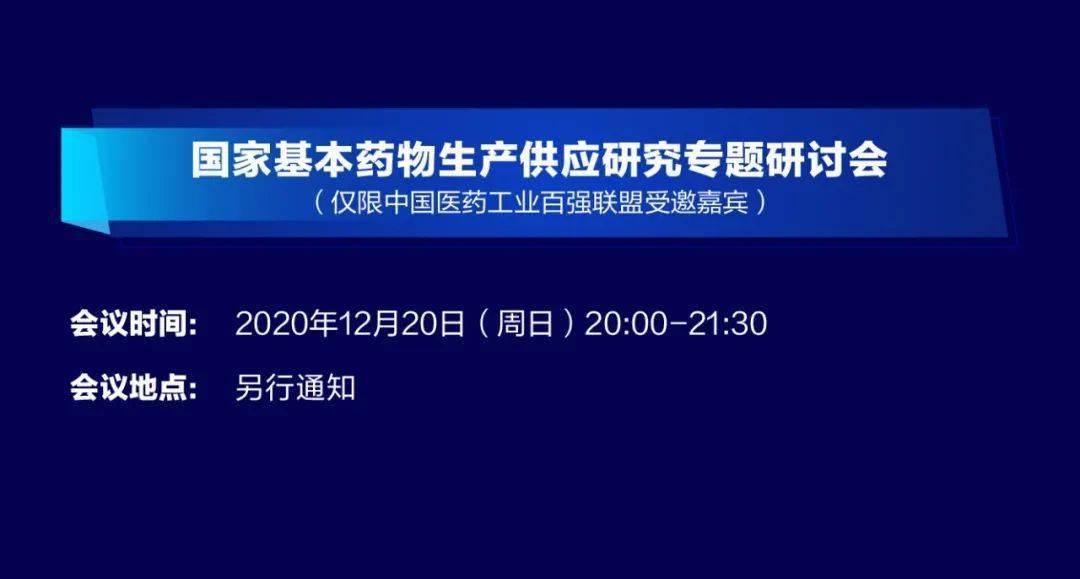 国家基本药物生产供应研究专题研讨会
（仅限中国医药工业百强联盟受邀嘉宾）

会议时间： 2020年12月20日（周日）20:00-21:30

会议地点： 另行通知